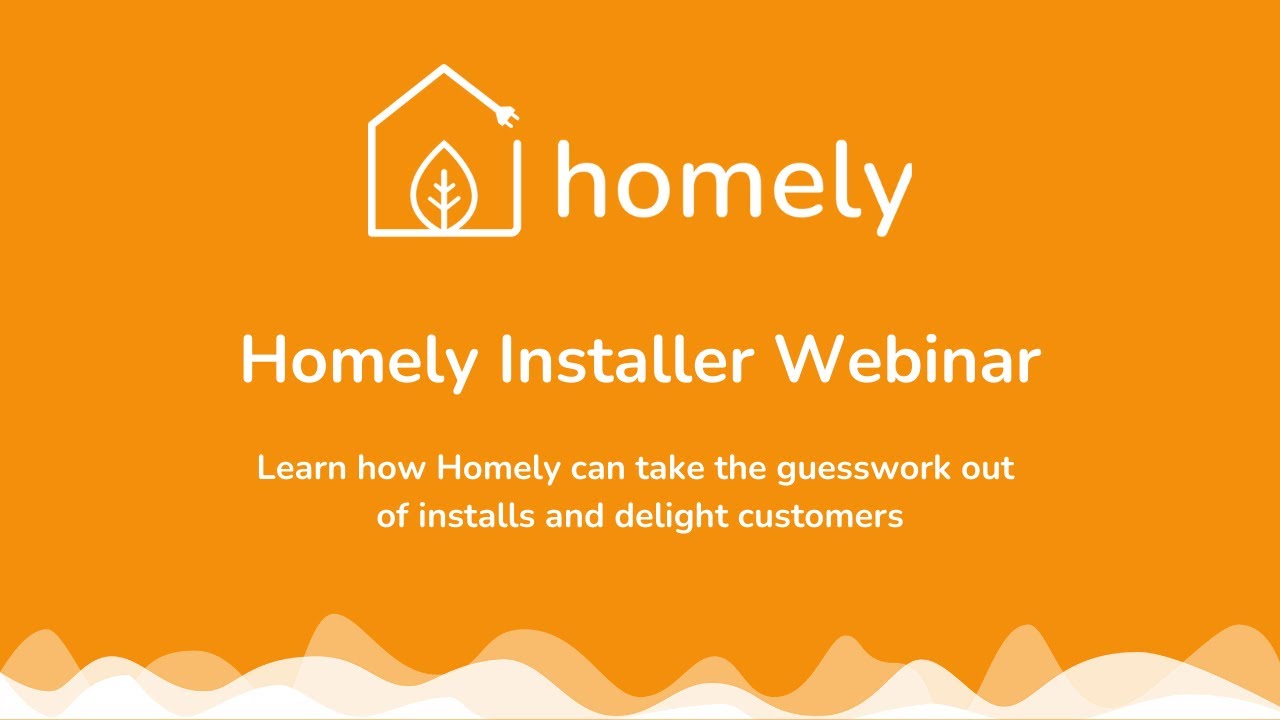 homely

Homely Installer Webinar

Learn how Homely can take the guesswork out of installs and delight customers